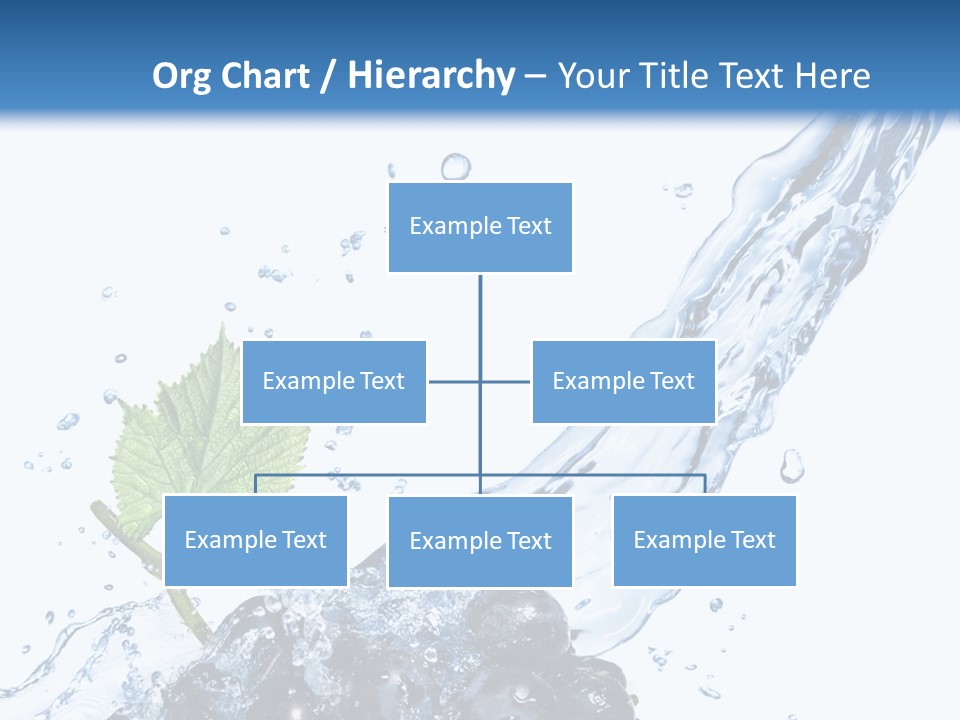 Org Chart / Hierarchy – Your Title Text Here

Example Text

Example Text

Example Text

Example Text

Example Text

Example Text